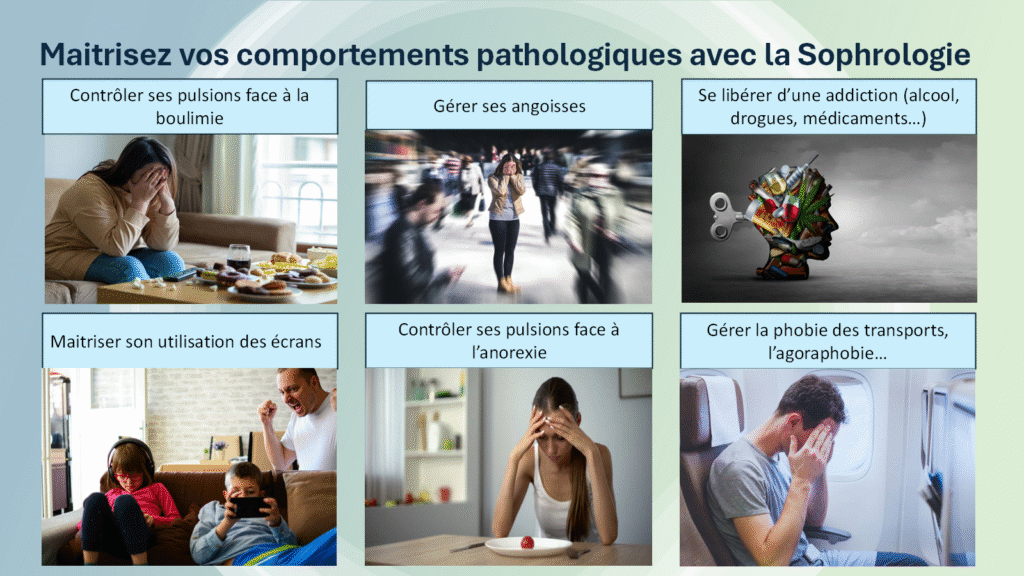 Maitrisez vos comportements pathologiques avec la Sophrologie

Contrôler ses pulsions face à la boulimie

Gérer ses angoisses

Se libérer d'une addiction (alcool, drogues, médicaments…)

Maitriser son utilisation des écrans

Contrôler ses pulsions face à l'anorexie

Gérer la phobie des transports, l'agoraphobie…